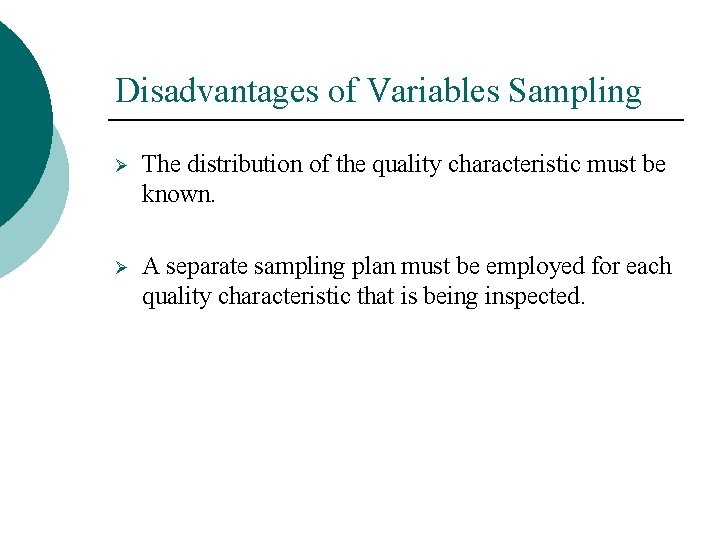 Disadvantages of Variables Sampling

➢ The distribution of the quality characteristic must be known.

➢ A separate sampling plan must be employed for each quality characteristic that is being inspected.